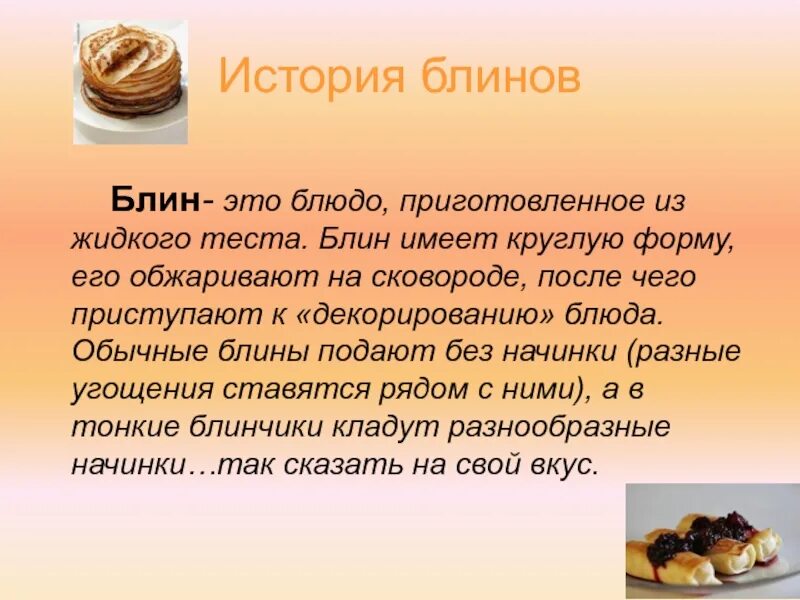 История блинов

Блин- это блюдо, приготовленное из жидкого теста. Блин имеет круглую форму, его обжаривают на сковороде, после чего приступают к «декорированию» блюда. Обычные блины подают без начинки (разные угощения ставятся рядом с ними), а в тонкие блинчики кладут разнообразные начинки…так сказать на свой вкус.